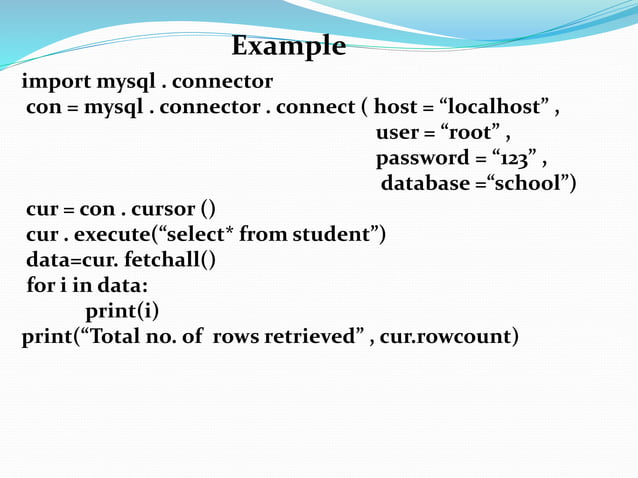 Example

import mysql . connector
con = mysql . connector . connect ( host = “localhost” ,
user = “root” ,
password = “123” ,
database =“school”)
cur = con . cursor ()
cur . execute(“select* from student”)
data=cur. fetchall()
for i in data:
print(i)
print(“Total no. of rows retrieved” , cur.rowcount)